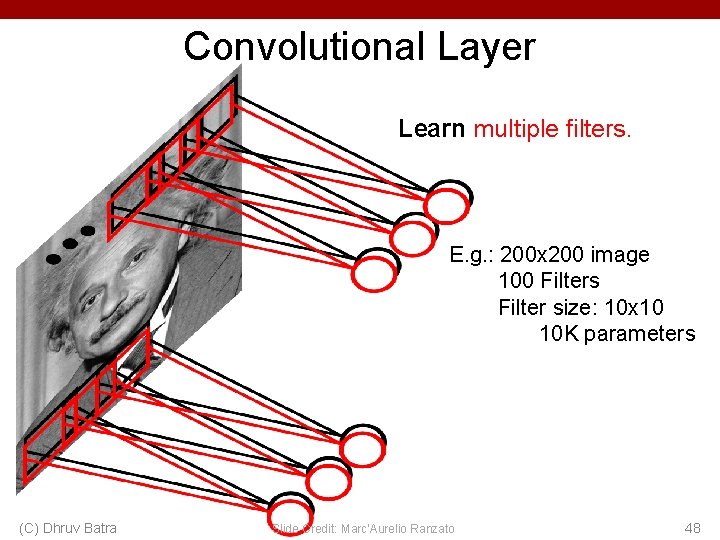 Convolutional Layer

Learn multiple filters.

E.g.: 200x200 image
100 Filters
Filter size: 10x10
10K parameters

(C) Dhruv Batra

Slide Credit: Marc'Aurelio Ranzato

48